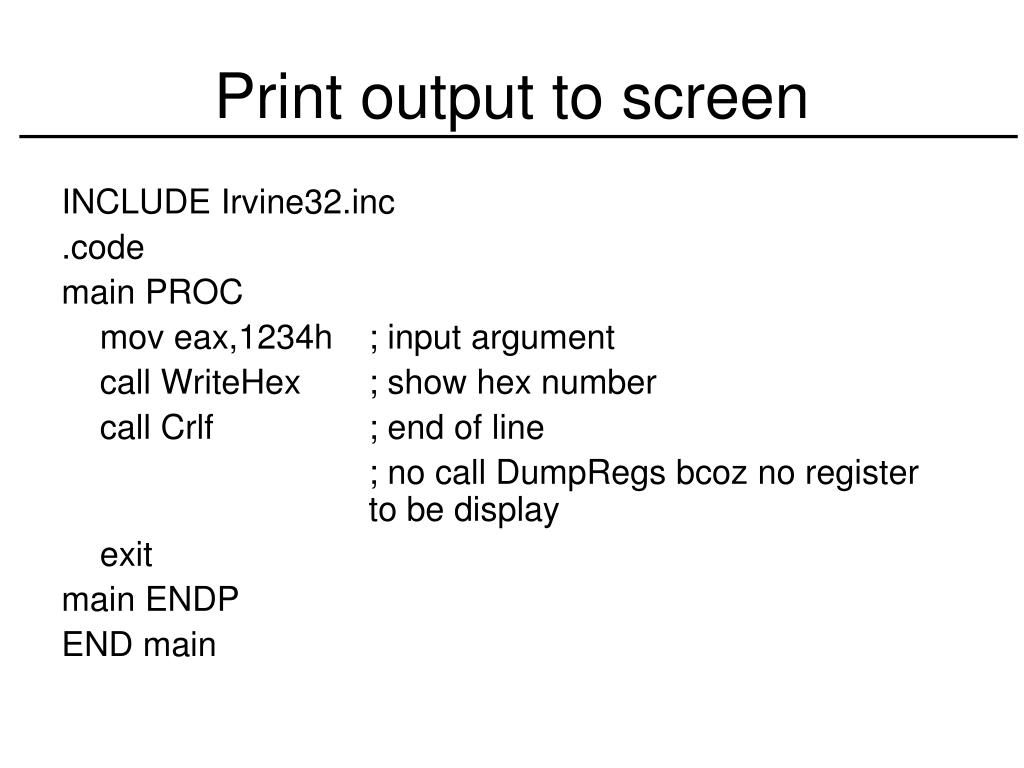 Print output to screen

INCLUDE Irvine32.inc
.code
main PROC
mov eax,1234h ; input argument
call WriteHex ; show hex number
call Crlf ; end of line
; no call DumpRegs bcoz no register to be display
exit
main ENDP
END main